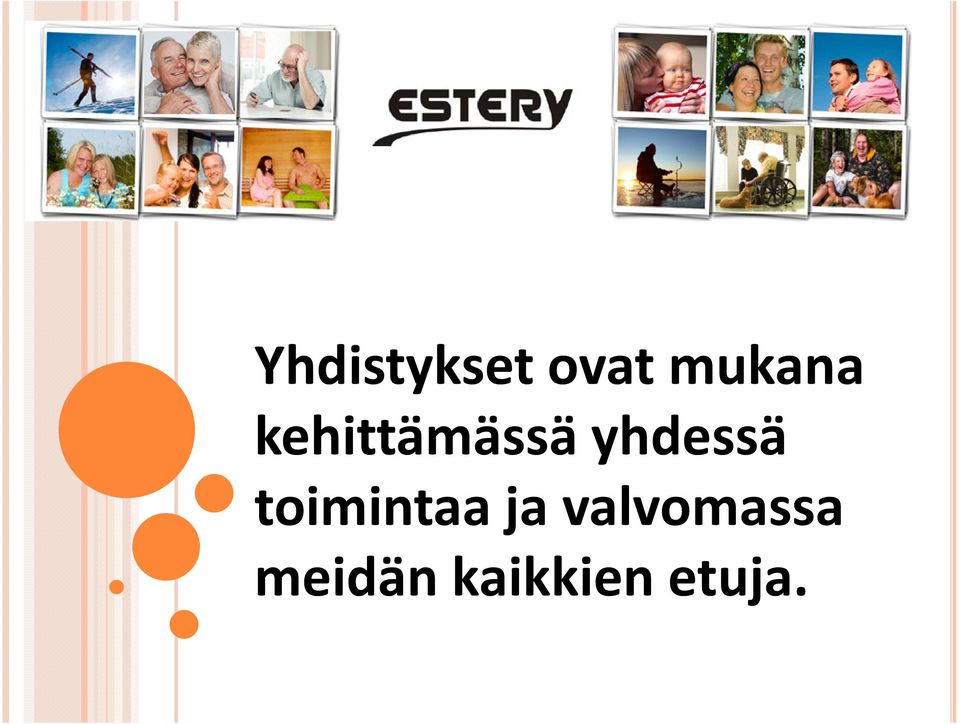 ESTERY

Yhdistykset ovat mukana kehittämässä yhdessä toimintaa ja valvomassa meidän kaikkien etuja.